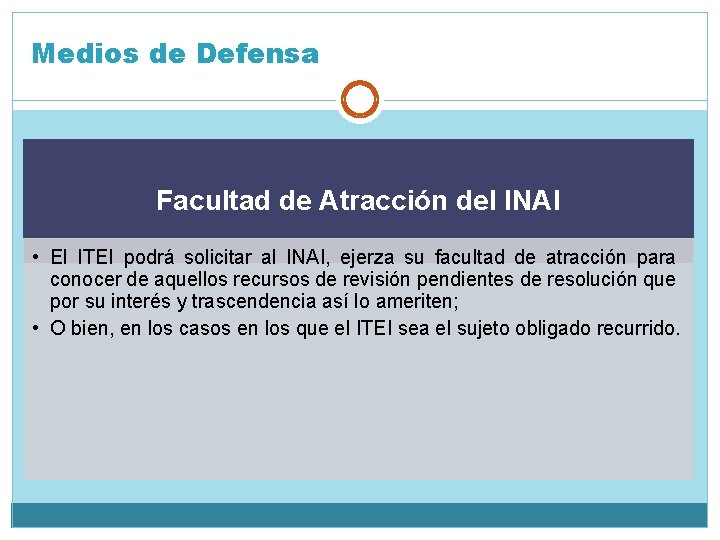 Medios de Defensa

Facultad de Atracción del INAI

• El ITEI podrá solicitar al INAI, ejerza su facultad de atracción para conocer de aquellos recursos de revisión pendientes de resolución que por su interés y trascendencia así lo ameriten;
• O bien, en los casos en los que el ITEI sea el sujeto obligado recurrido.